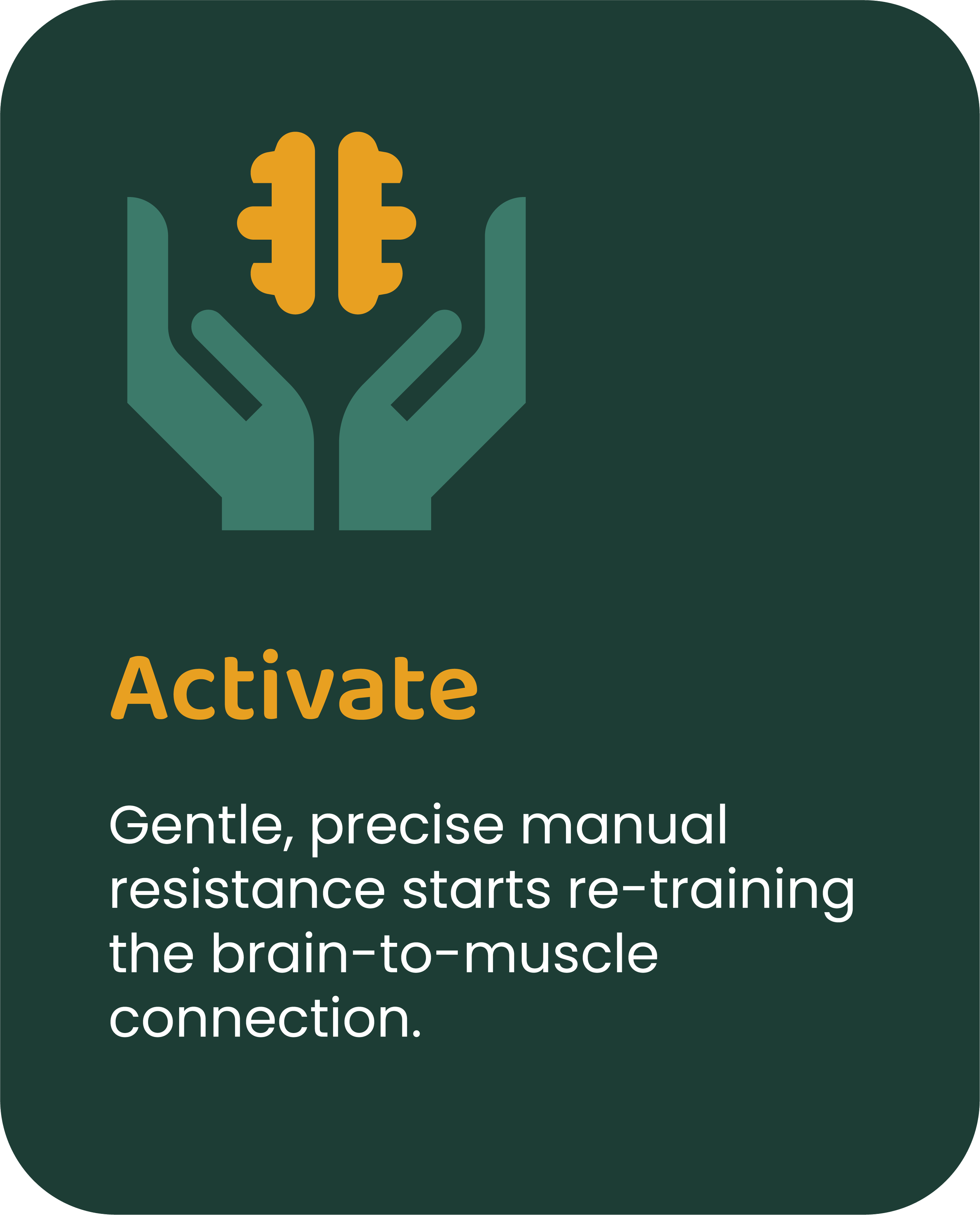 Activate

Gentle, precise manual resistance starts re-training the brain-to-muscle connection.